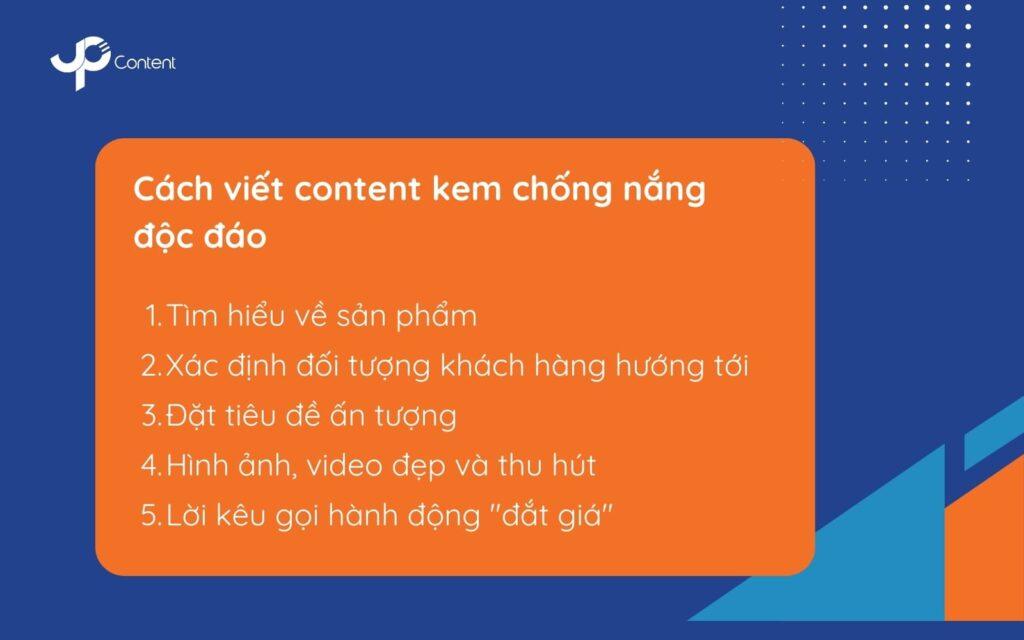 Content

Cách viết content kem chống nắng độc đáo

1. Tìm hiểu về sản phẩm
2. Xác định đối tượng khách hàng hướng tới
3. Đặt tiêu đề ấn tượng
4. Hình ảnh, video đẹp và thu hút
5. Lời kêu gọi hành động "đắt giá"